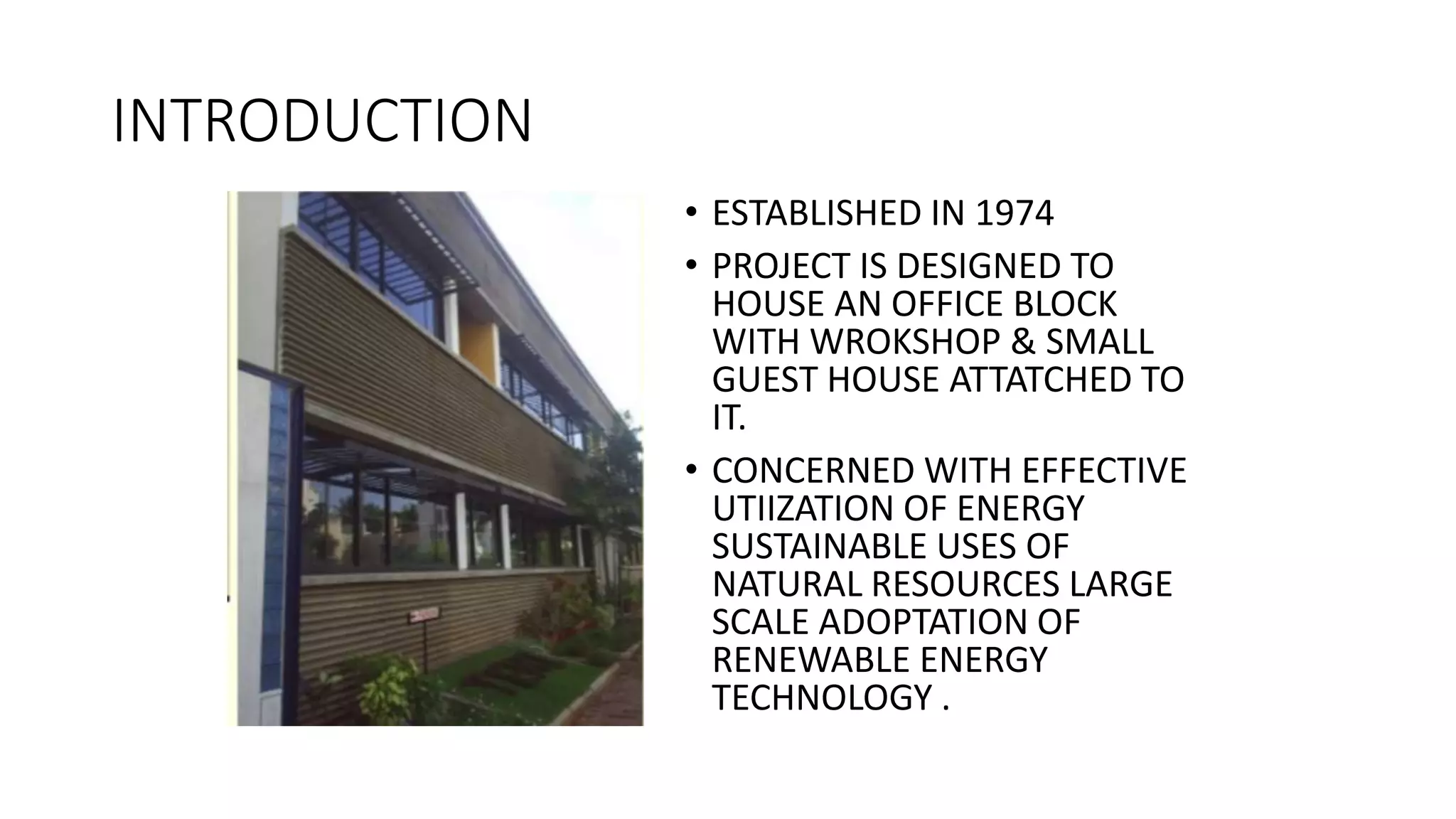 INTRODUCTION

• ESTABLISHED IN 1974

• PROJECT IS DESIGNED TO HOUSE AN OFFICE BLOCK WITH WROKSHOP & SMALL GUEST HOUSE ATTATCHED TO IT.

• CONCERNED WITH EFFECTIVE UTIIZATION OF ENERGY SUSTAINABLE USES OF NATURAL RESOURCES LARGE SCALE ADOPTATION OF RENEWABLE ENERGY TECHNOLOGY .